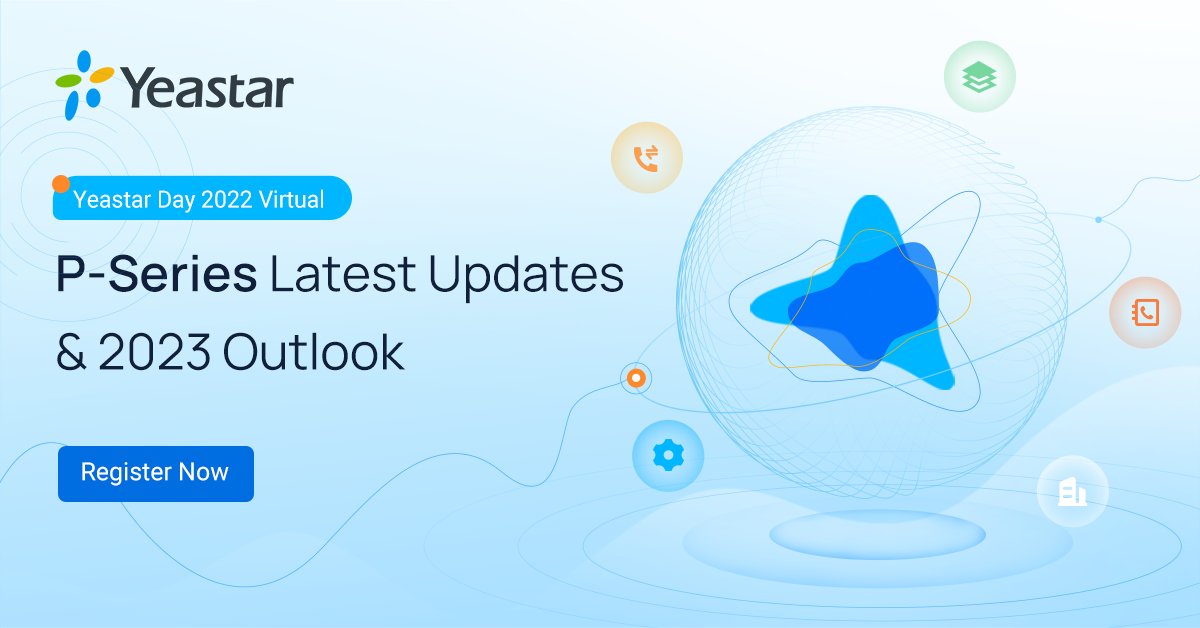 Yeastar

Yeastar Day 2022 Virtual

P-Series Latest Updates & 2023 Outlook

Register Now